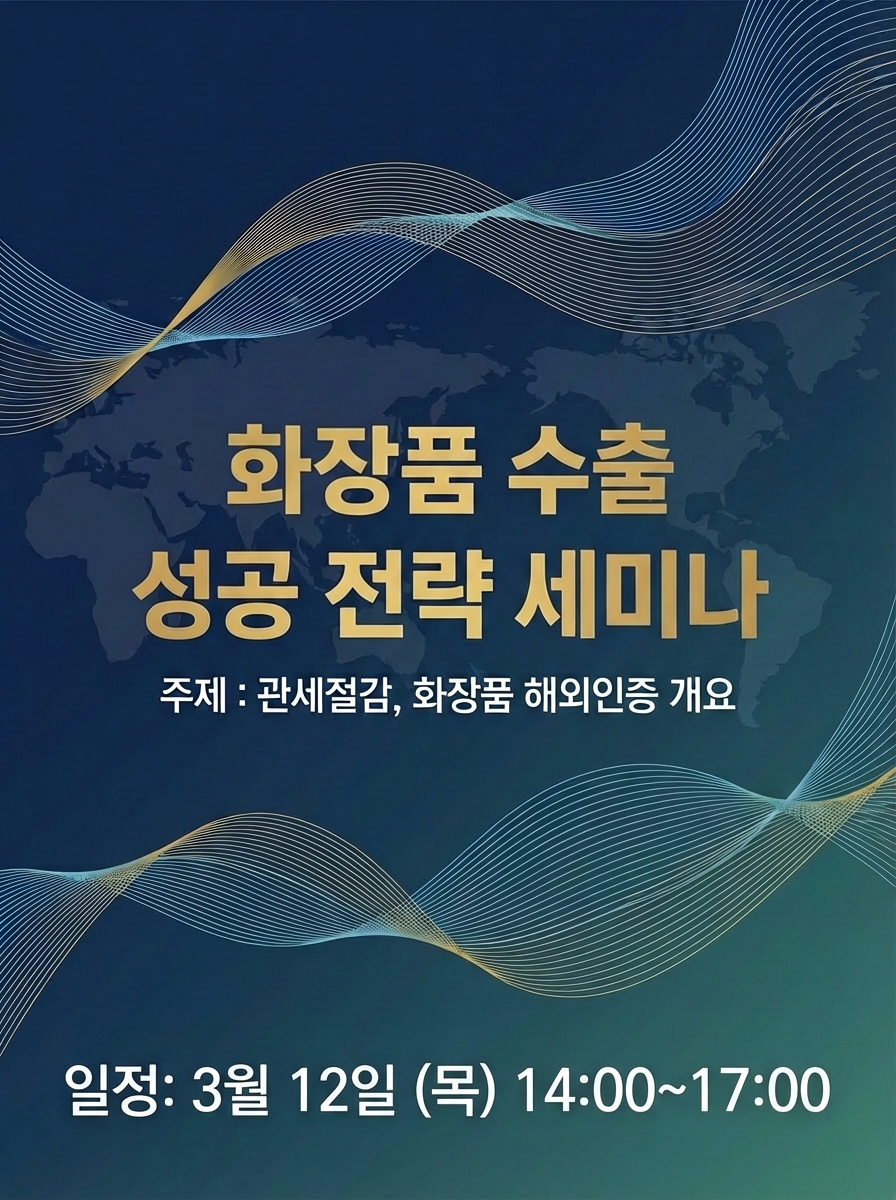 화장품 수출
성공 전략 세미나

주제 : 관세절감, 화장품 해외인증 개요

일정: 3월 12일 (목) 14:00~17:00